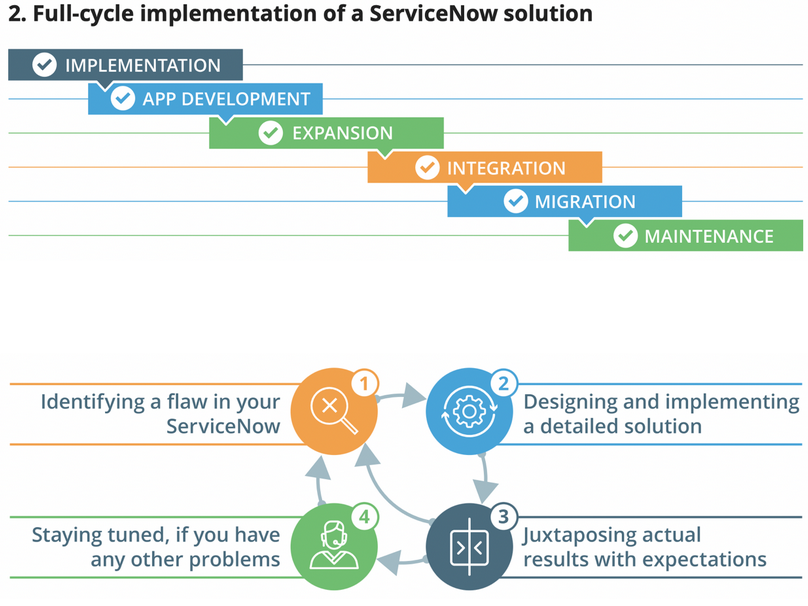 2. Full-cycle implementation of a ServiceNow solution

IMPLEMENTATION

APP DEVELOPMENT

EXPANSION

INTEGRATION

MIGRATION

MAINTENANCE

1 Identifying a flaw in your ServiceNow

2 Designing and implementing a detailed solution

3 Juxtaposing actual results with expectations

4 Staying tuned, if you have any other problems